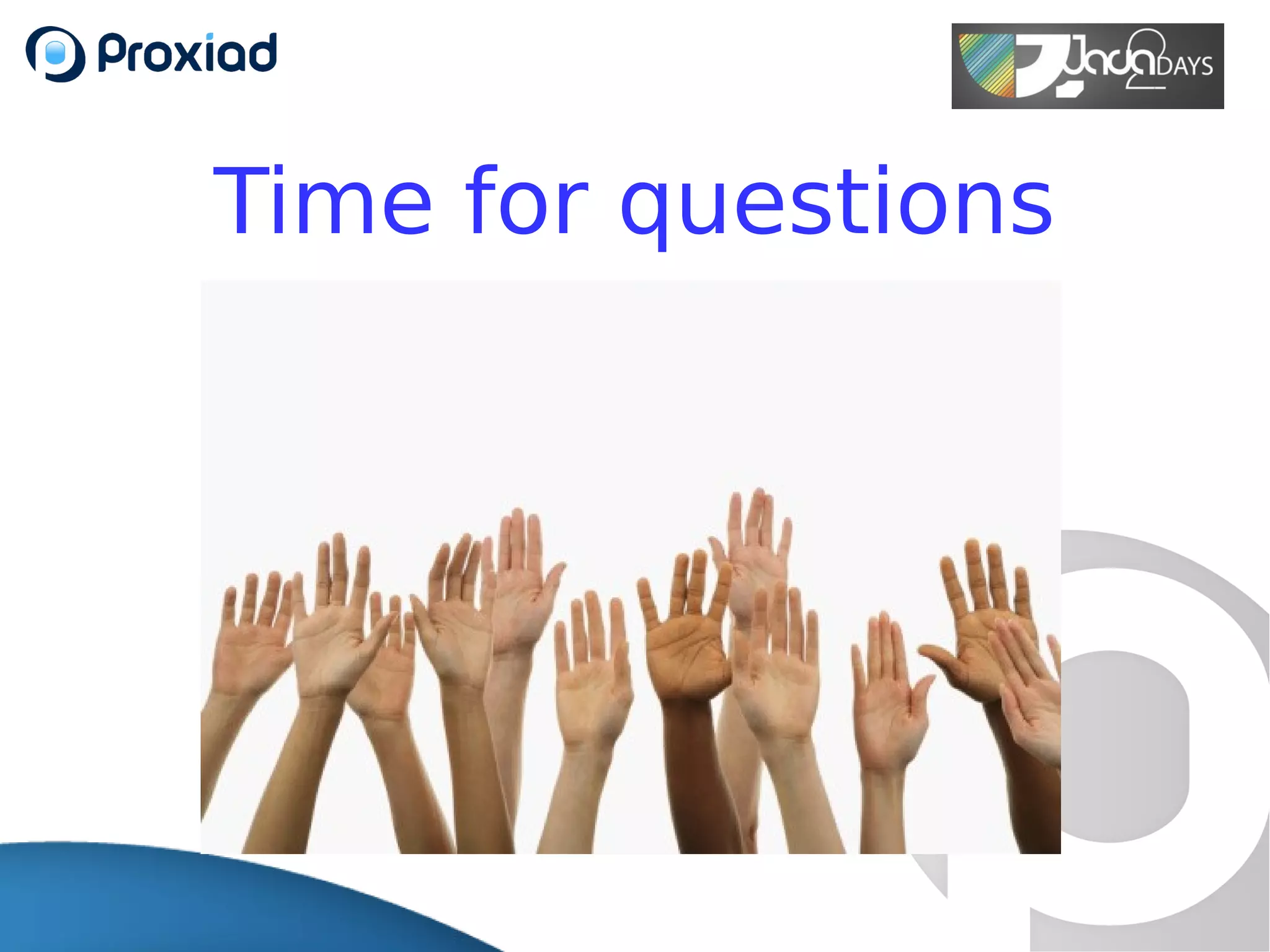 Proxiad

Java2DAYS

Time for questions